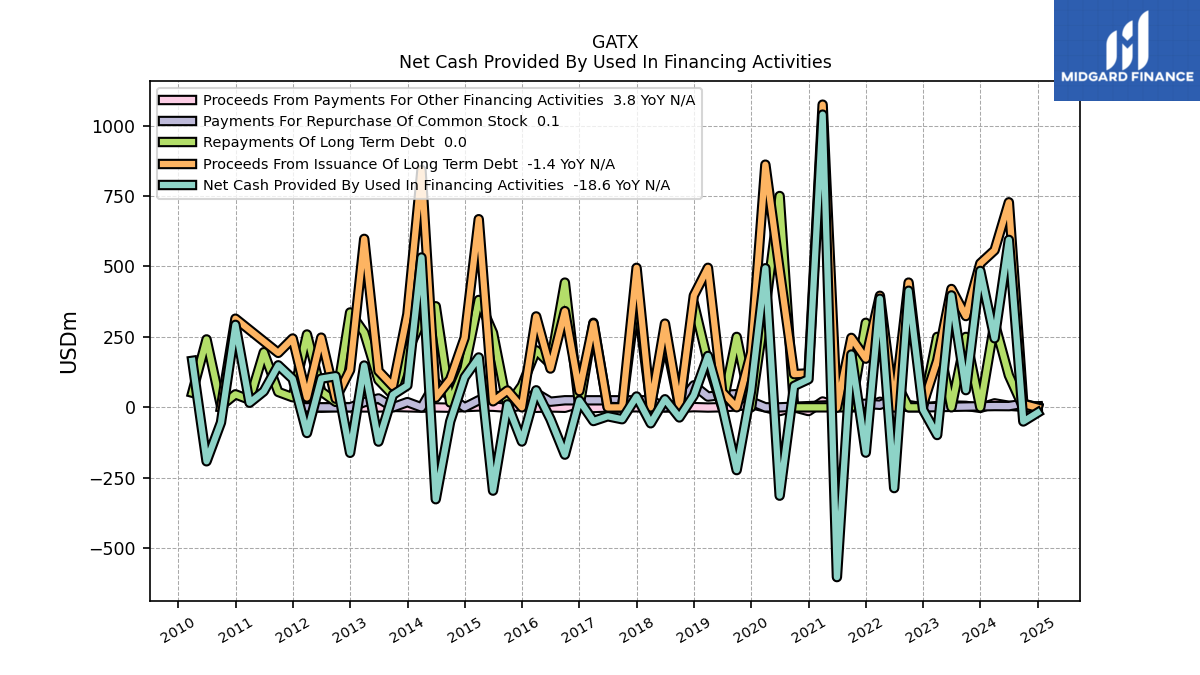 GATX
Net Cash Provided By Used In Financing Activities

MIDGARD FINANCE

Proceeds From Payments For Other Financing Activities 3.8 YoY N/A
Payments For Repurchase Of Common Stock 0.1
Repayments Of Long Term Debt 0.0
Proceeds From Issuance Of Long Term Debt -1.4 YoY N/A
Net Cash Provided By Used In Financing Activities -18.6 YoY N/A

USDm

1000
750
500
250
0
−250
−500

2010
2011
2012
2013
2014
2015
2016
2017
2018
2019
2020
2021
2022
2023
2024
2025